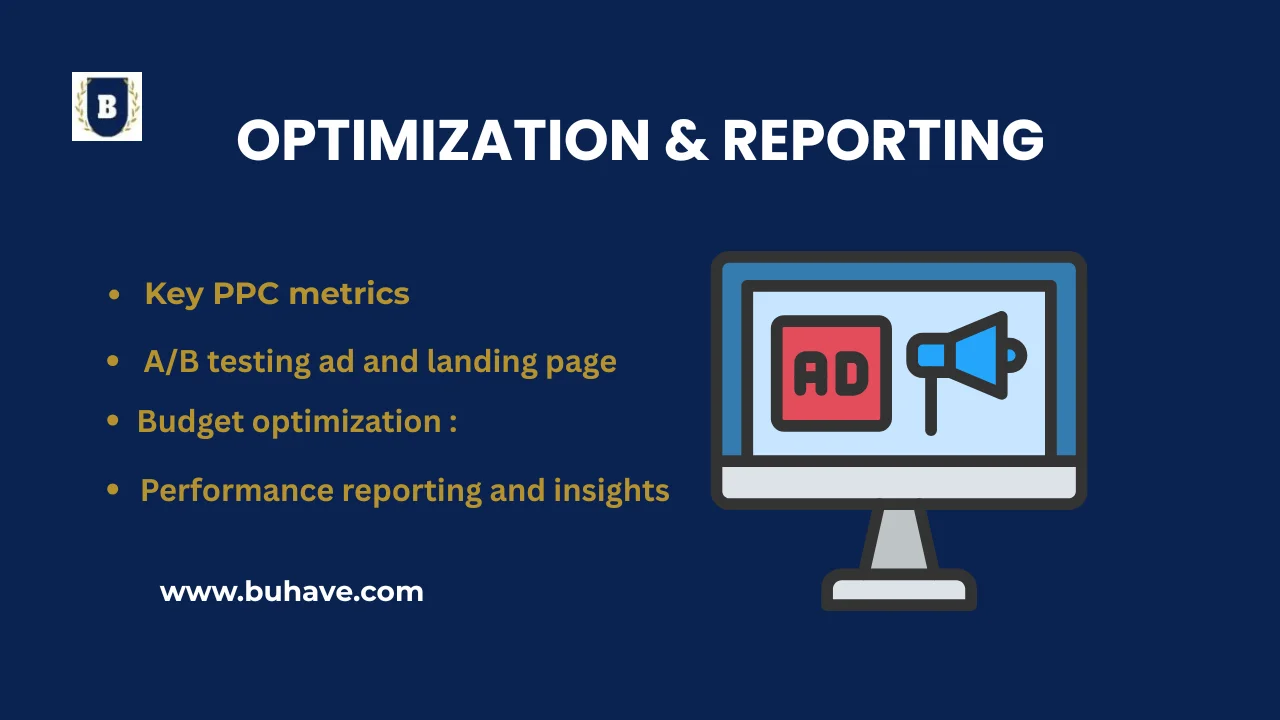 B

OPTIMIZATION & REPORTING

- Key PPC metrics
- A/B testing ad and landing page
- Budget optimization :
- Performance reporting and insights

AD

www.buhave.com